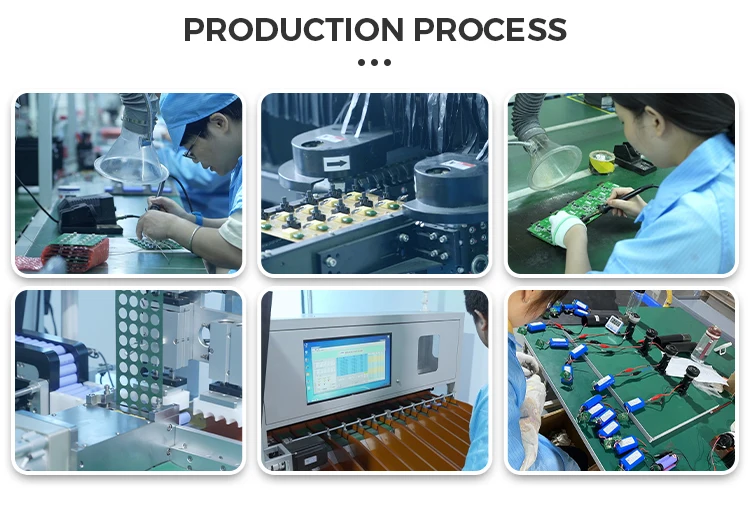 PRODUCTION PROCESS